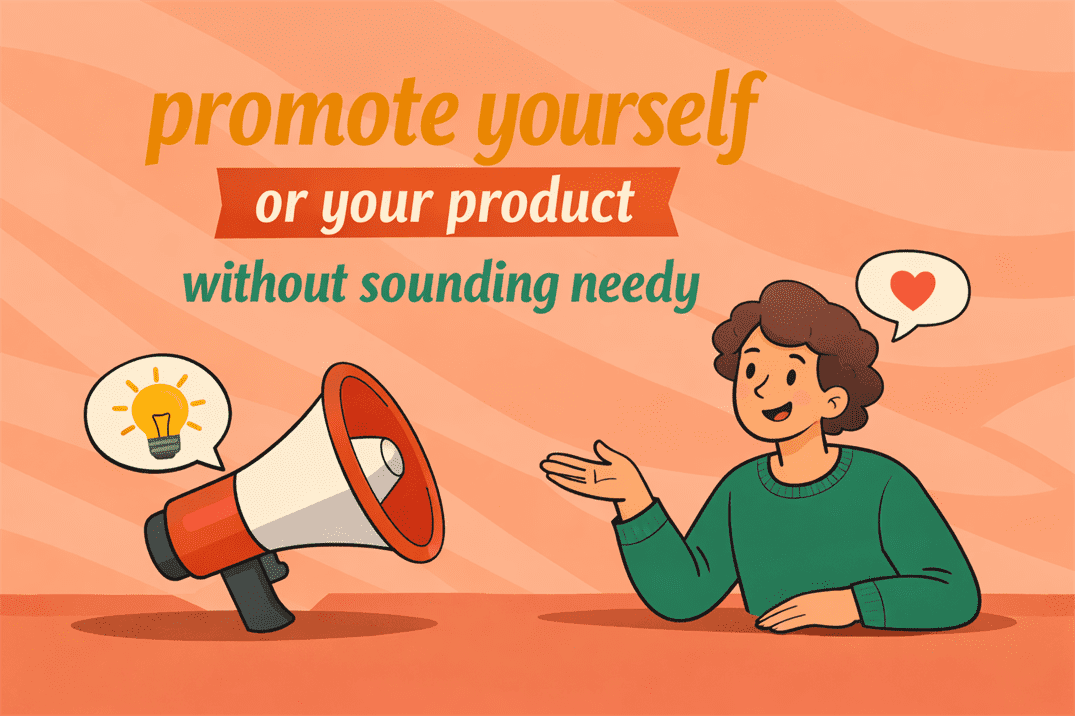 promote yourself
or your product
without sounding needy